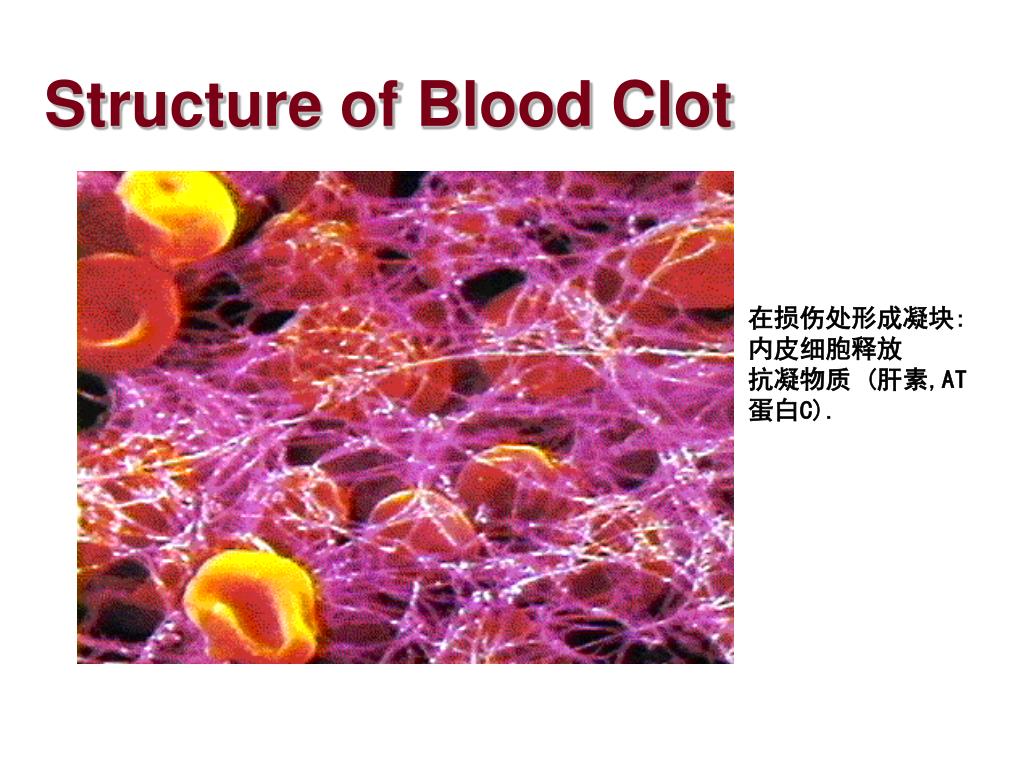 Structure of Blood Clot

在损伤处形成凝块:
内皮细胞释放
抗凝物质 (肝素,AT
蛋白C).